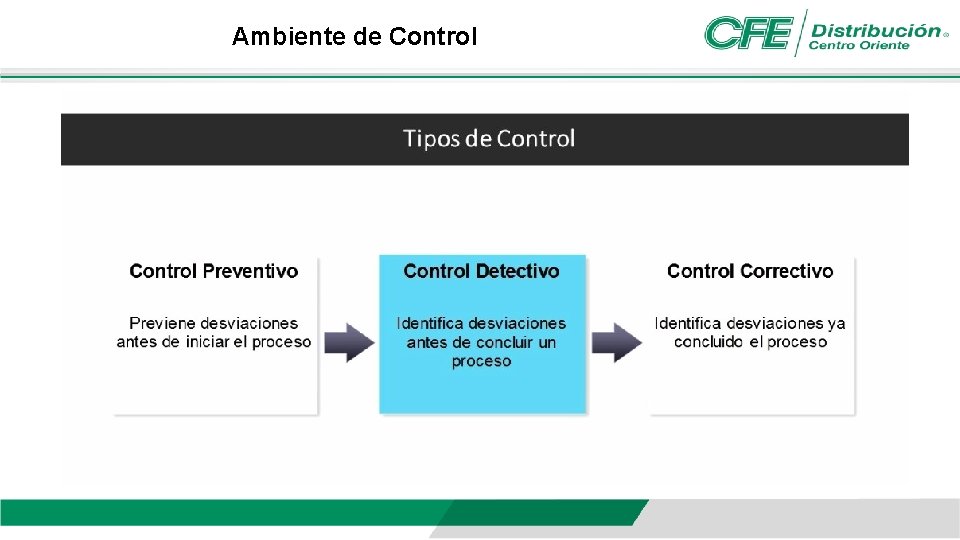 Ambiente de Control

CFE Distribución®
Centro Oriente

Tipos de Control

Control Preventivo

Previene desviaciones antes de iniciar el proceso

Control Detectivo

Identifica desviaciones antes de concluir un proceso

Control Correctivo

Identifica desviaciones ya concluido el proceso